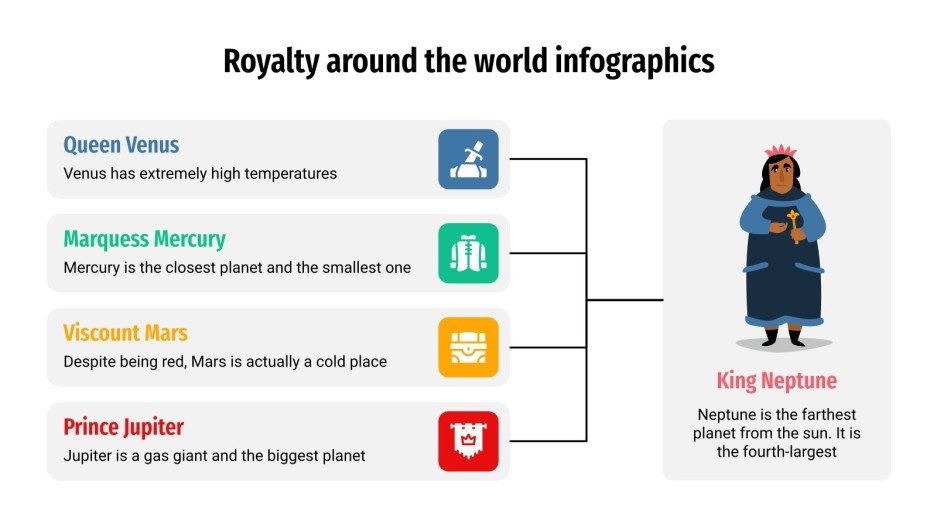 Royalty around the world infographics

Queen Venus
Venus has extremely high temperatures

Marquess Mercury
Mercury is the closest planet and the smallest one

Viscount Mars
Despite being red, Mars is actually a cold place

Prince Jupiter
Jupiter is a gas giant and the biggest planet

King Neptune
Neptune is the farthest planet from the sun. It is the fourth-largest